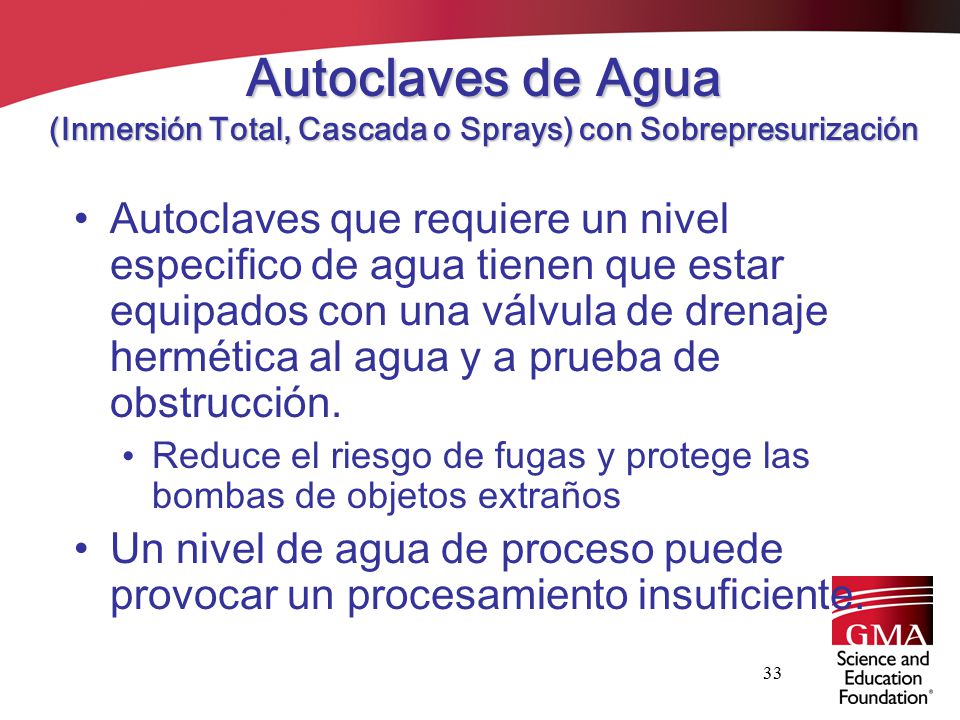 Autoclaves de Agua
(Inmersión Total, Cascada o Sprays) con Sobrepresurización

• Autoclaves que requiere un nivel especifico de agua tienen que estar equipados con una válvula de drenaje hermética al agua y a prueba de obstrucción.
• Reduce el riesgo de fugas y protege las bombas de objetos extraños
• Un nivel de agua de proceso puede provocar un procesamiento insuficiente.

33

GMA
Science and Education Foundation®